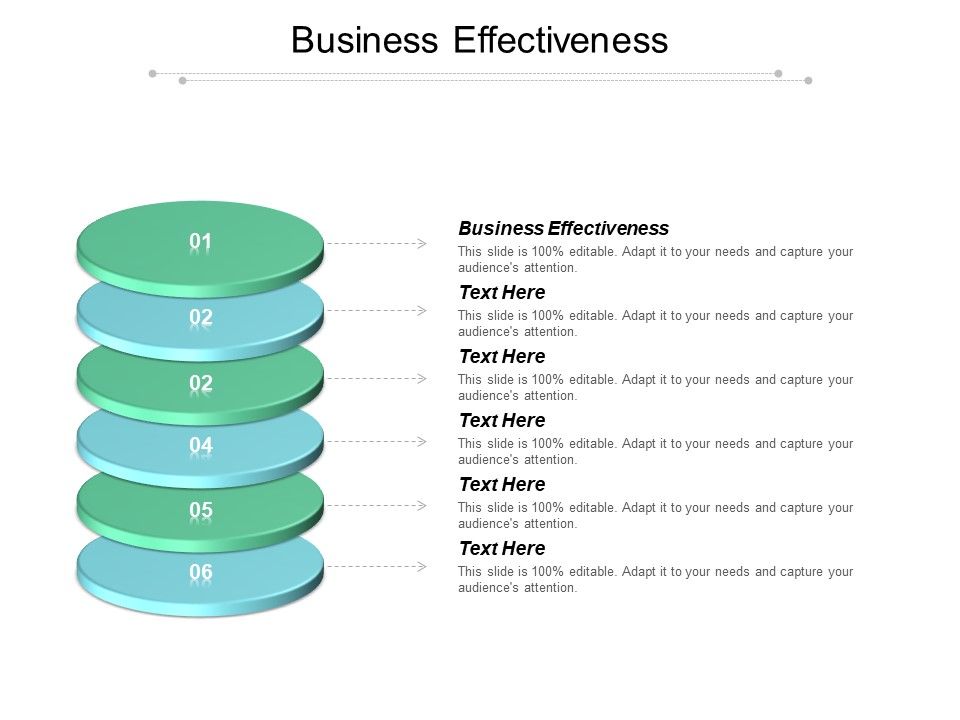 Business Effectiveness

01

02

02

04

05

06

Business Effectiveness

This slide is 100% editable. Adapt it to your needs and capture your audience's attention.

Text Here

This slide is 100% editable. Adapt it to your needs and capture your audience's attention.

Text Here

This slide is 100% editable. Adapt it to your needs and capture your audience's attention.

Text Here

This slide is 100% editable. Adapt it to your needs and capture your audience's attention.

Text Here

This slide is 100% editable. Adapt it to your needs and capture your audience's attention.

Text Here

This slide is 100% editable. Adapt it to your needs and capture your audience's attention.